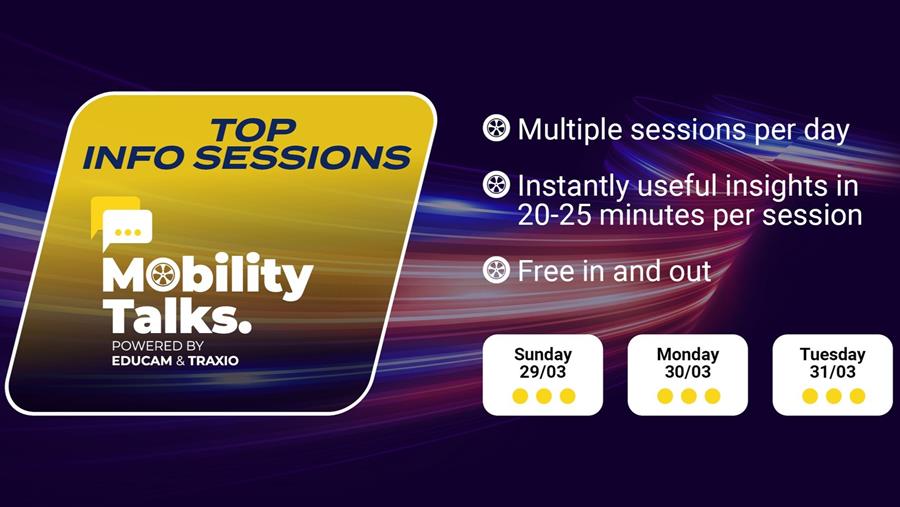 TOP INFO SESSIONS

Mobility Talks.
POWERED BY
EDUCAM & TRAXIO

Multiple sessions per day

Instantly useful insights in 20-25 minutes per session

Free in and out

Sunday
29/03

Monday
30/03

Tuesday
31/03